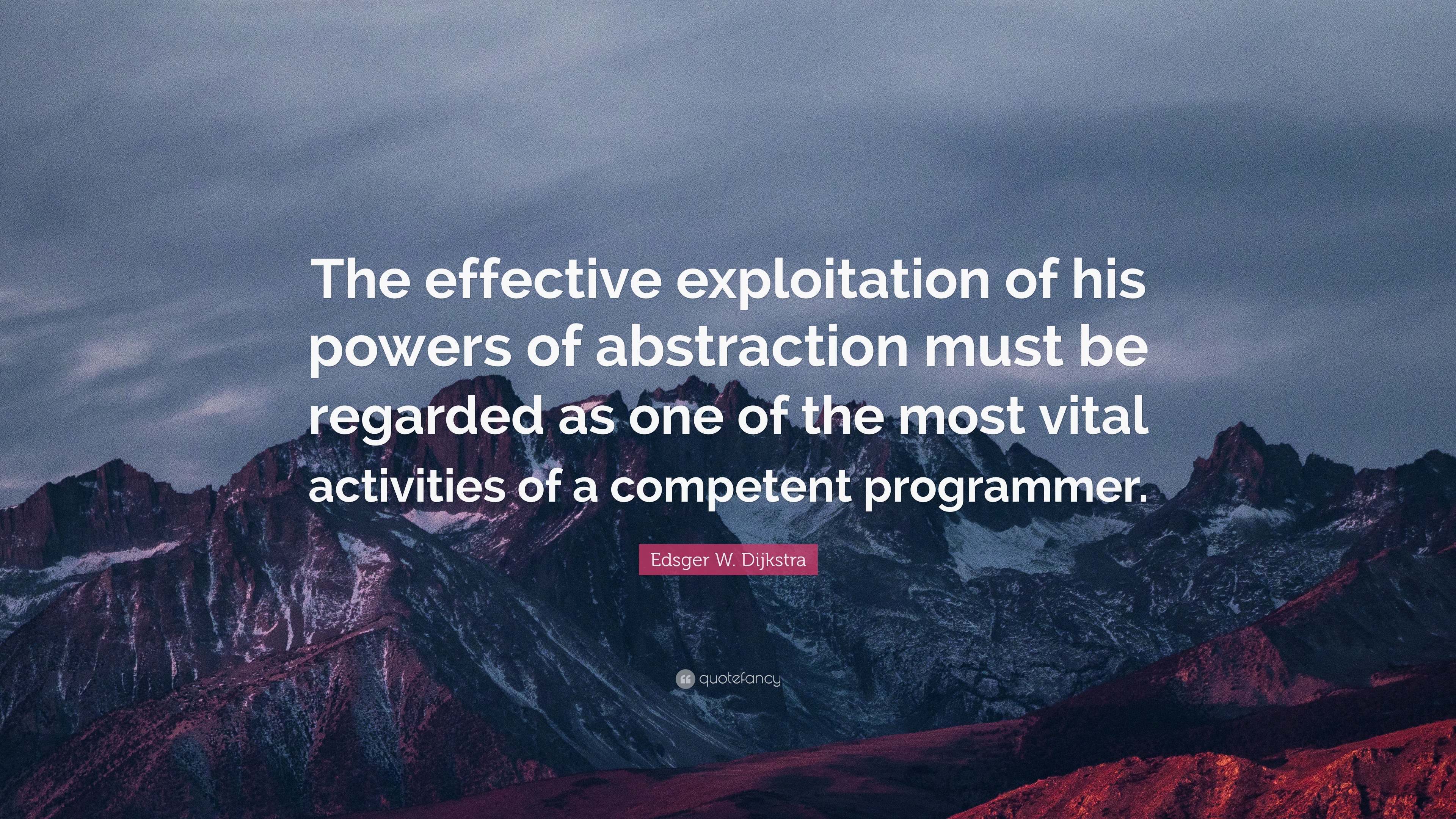 The effective exploitation of his powers of abstraction must be regarded as one of the most vital activities of a competent programmer.

Edsger W. Dijkstra

quotefancy